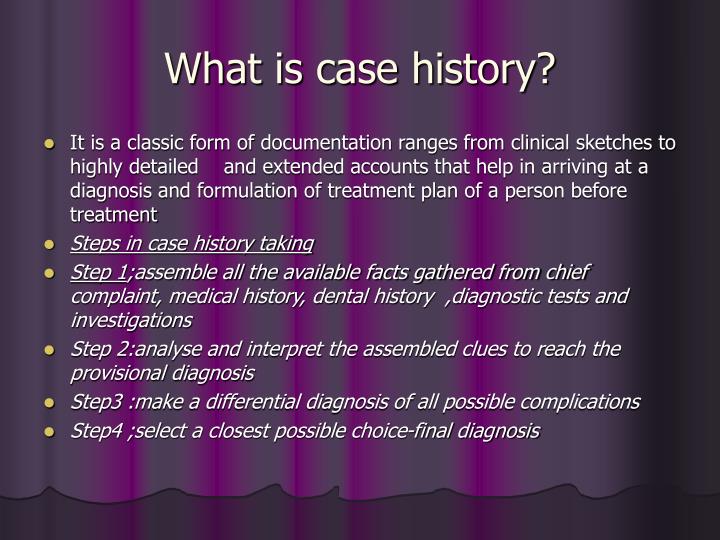 What is case history?

- It is a classic form of documentation ranges from clinical sketches to highly detailed and extended accounts that help in arriving at a diagnosis and formulation of treatment plan of a person before treatment
- Steps in case history taking
- Step 1;assemble all the available facts gathered from chief complaint, medical history, dental history ,diagnostic tests and investigations
- Step 2:analyse and interpret the assembled clues to reach the provisional diagnosis
- Step3 :make a differential diagnosis of all possible complications
- Step4 ;select a closest possible choice-final diagnosis